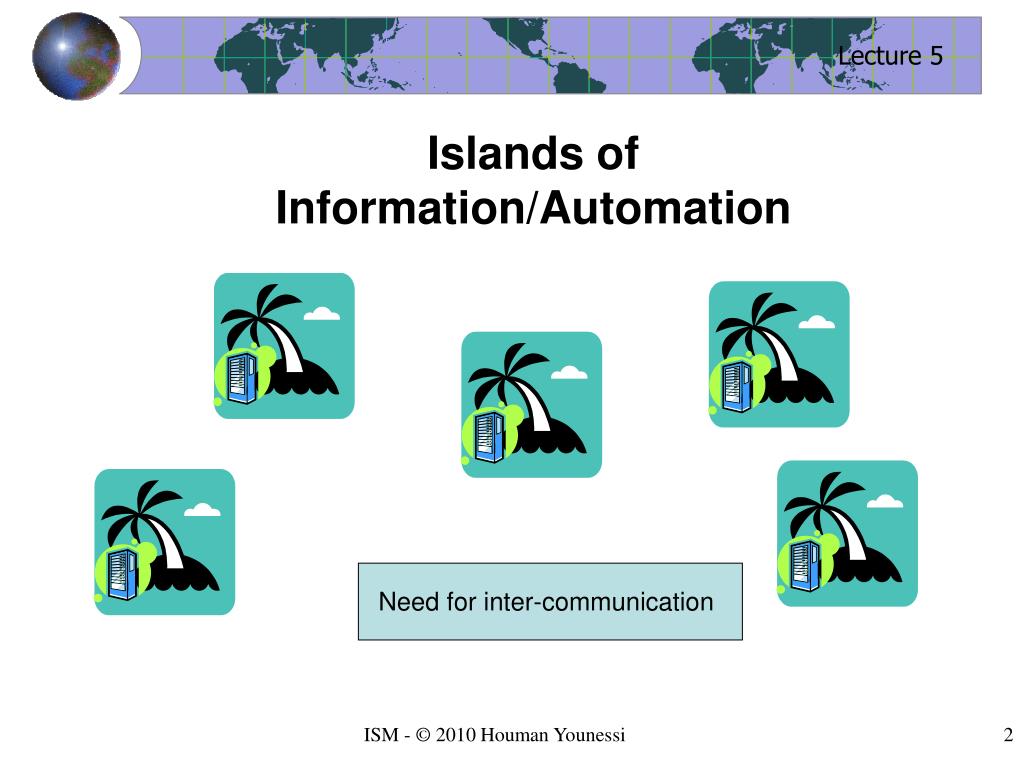 Lecture 5

Islands of Information/Automation

Need for inter-communication

ISM - © 2010 Houman Younessi

2